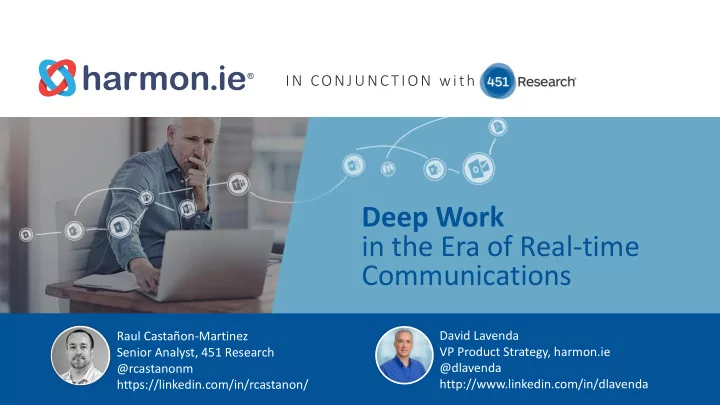 harmon.ie®

IN CONJUNCTION with 451 Research

Deep Work
in the Era of Real-time Communications

Raul Castañon-Martinez
Senior Analyst, 451 Research
@rcastanonm
https://linkedin.com/in/rcastanon/

David Lavenda
VP Product Strategy, harmon.ie
@dlavenda
http://www.linkedin.com/in/dlavenda